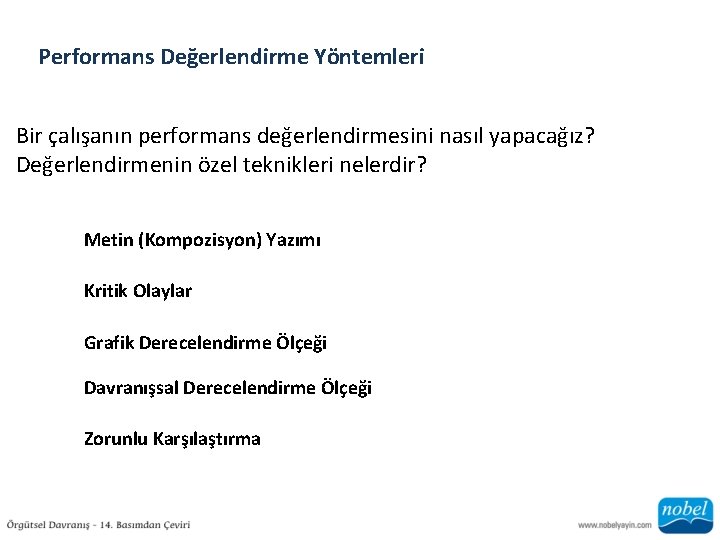 Performans Değerlendirme Yöntemleri

Bir çalışanın performans değerlendirmesini nasıl yapacağız? Değerlendirmenin özel teknikleri nelerdir?

Metin (Kompozisyon) Yazımı

Kritik Olaylar

Grafik Derecelendirme Ölçeği

Davranışsal Derecelendirme Ölçeği

Zorunlu Karşılaştırma

Örgütsel Davranış - 14. Basımdan Çeviri

www.nobelyayin.com

nobel